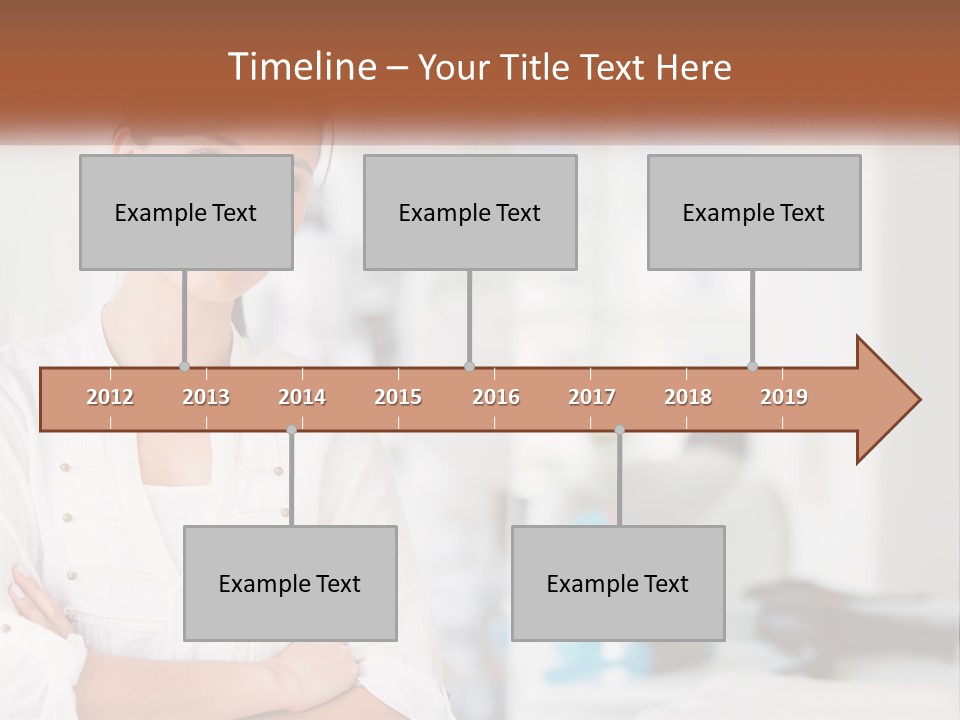 Timeline – Your Title Text Here

Example Text

Example Text

Example Text

2012 2013 2014 2015 2016 2017 2018 2019

Example Text

Example Text